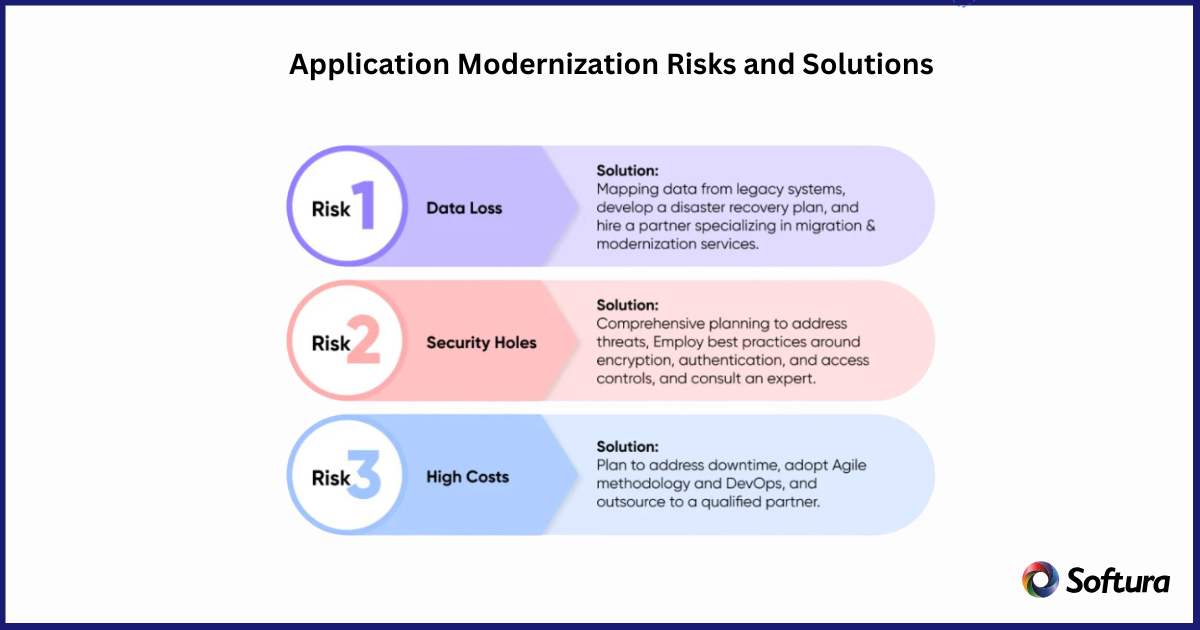 Application Modernization Risks and Solutions

Risk 1

Data Loss

Solution:
Mapping data from legacy systems, develop a disaster recovery plan, and hire a partner specializing in migration & modernization services.

Risk 2

Security Holes

Solution:
Comprehensive planning to address threats, Employ best practices around encryption, authentication, and access controls, and consult an expert.

Risk 3

High Costs

Solution:
Plan to address downtime, adopt Agile methodology and DevOps, and outsource to a qualified partner.

Softura